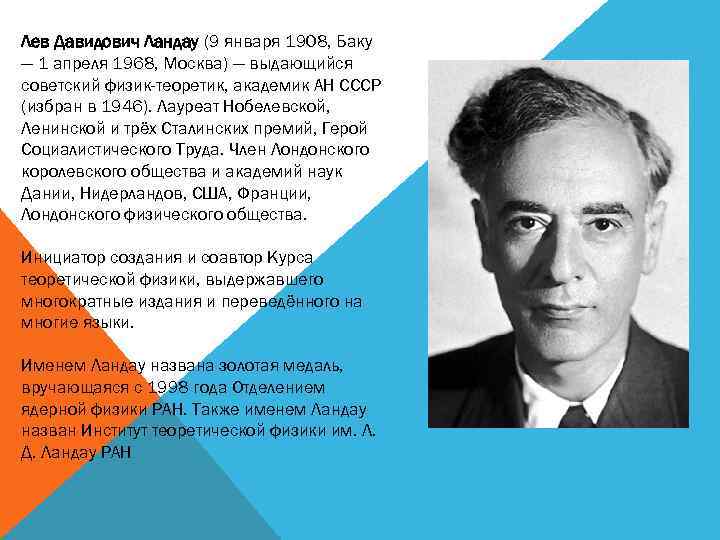 Лев Давидович Ландау (9 января 1908, Баку — 1 апреля 1968, Москва) — выдающийся советский физик-теоретик, академик АН СССР (избран в 1946). Лауреат Нобелевской, Ленинской и трёх Сталинских премий, Герой Социалистического Труда. Член Лондонского королевского общества и академий наук Дании, Нидерландов, США, Франции, Лондонского физического общества.

Инициатор создания и соавтор Курса теоретической физики, выдержавшего многократные издания и переведённого на многие языки.

Именем Ландау названа золотая медаль, вручающаяся с 1998 года Отделением ядерной физики РАН. Также именем Ландау назван Институт теоретической физики им. Л. Д. Ландау РАН